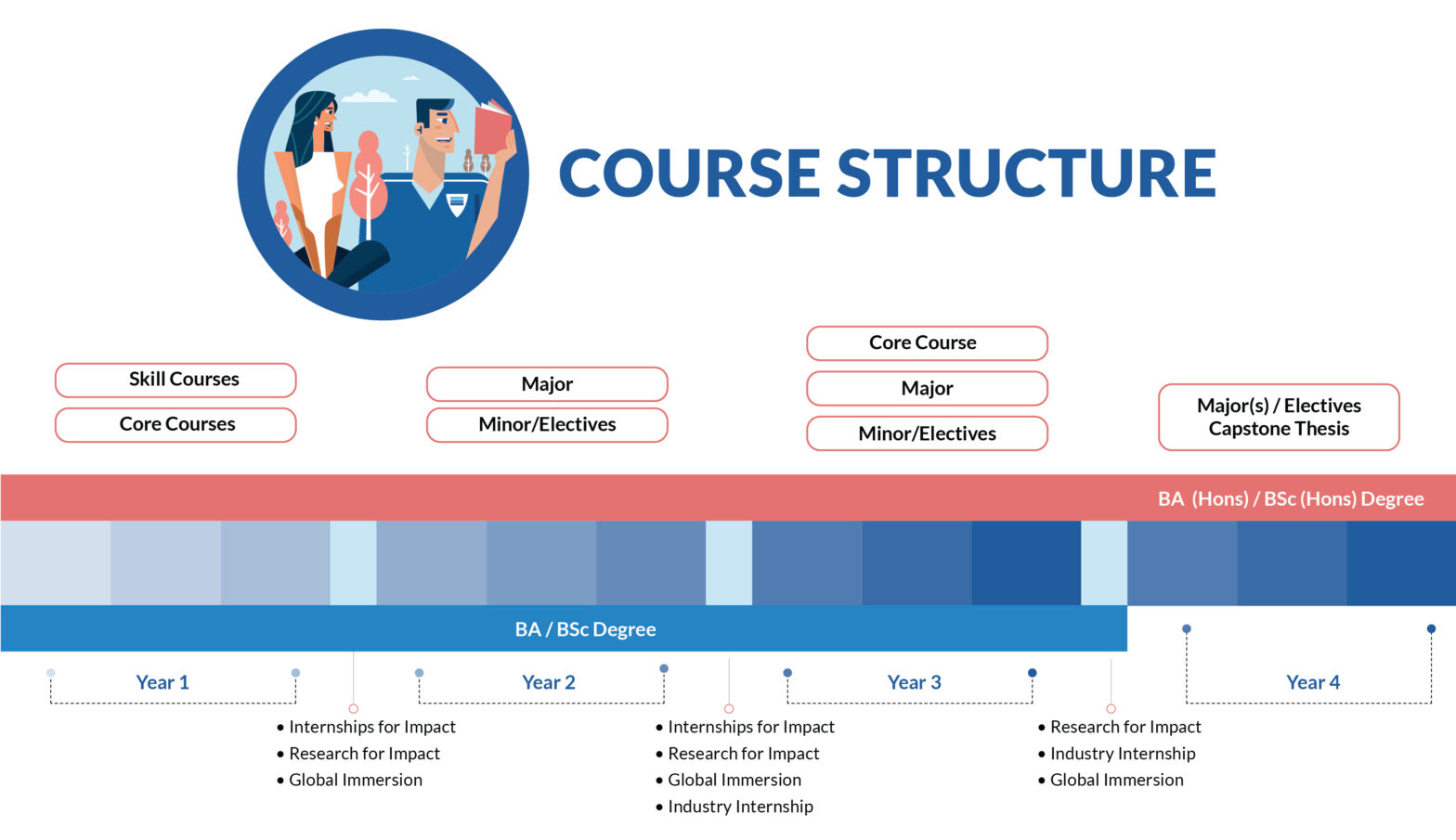 COURSE STRUCTURE

Skill Courses

Core Courses

Major

Minor/Electives

Core Course

Major

Minor/Electives

Major(s) / Electives
Capstone Thesis

BA (Hons) / BSc (Hons) Degree

BA / BSc Degree

Year 1

Year 2

Year 3

Year 4

• Internships for Impact
• Research for Impact
• Global Immersion

• Internships for Impact
• Research for Impact
• Global Immersion
• Industry Internship

• Research for Impact
• Industry Internship
• Global Immersion